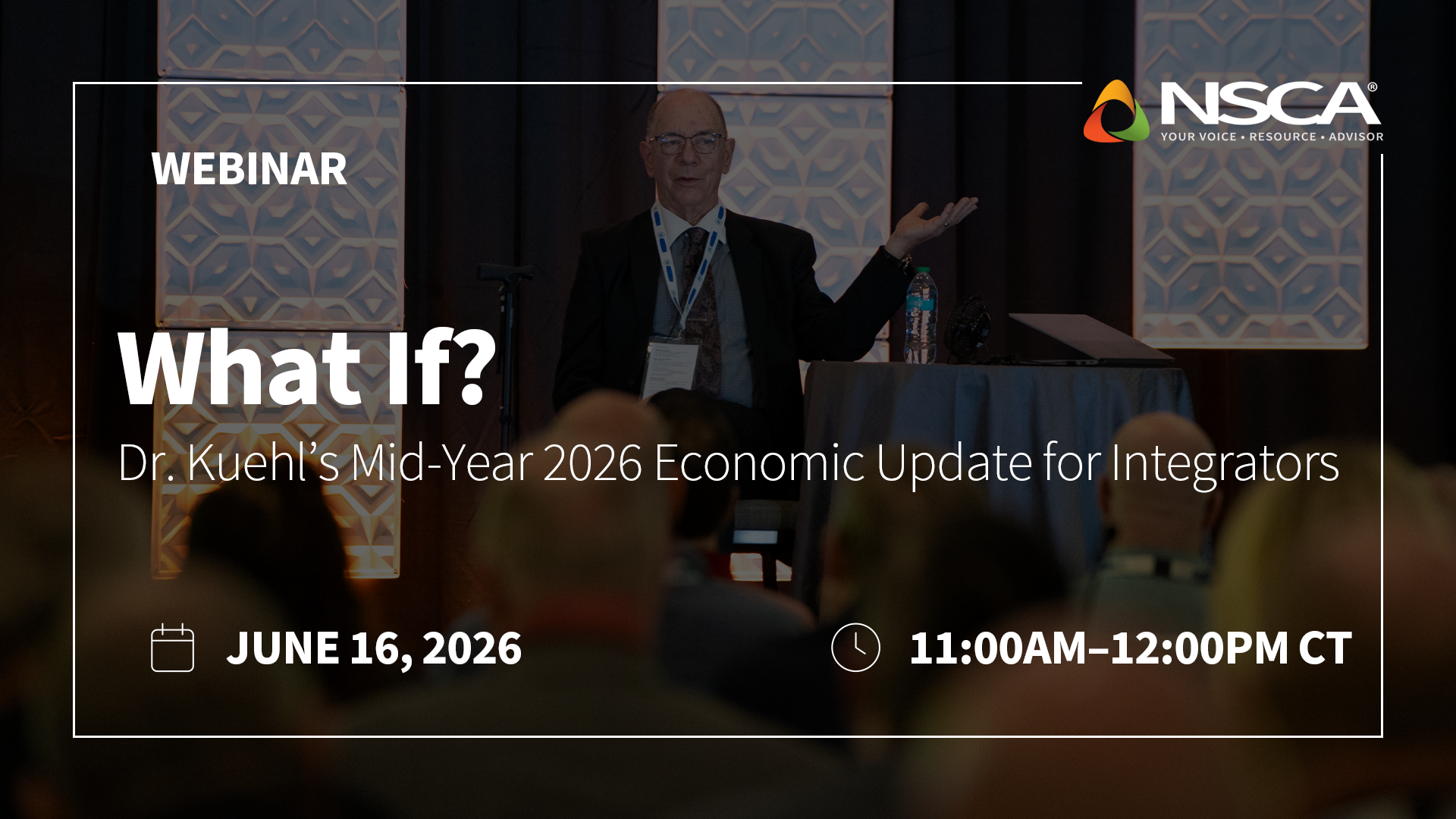 NSCA®
YOUR VOICE • RESOURCE • ADVISOR

WEBINAR

What If?

Dr. Kuehl's Mid-Year 2026 Economic Update for Integrators

JUNE 16, 2026

11:00AM–12:00PM CT